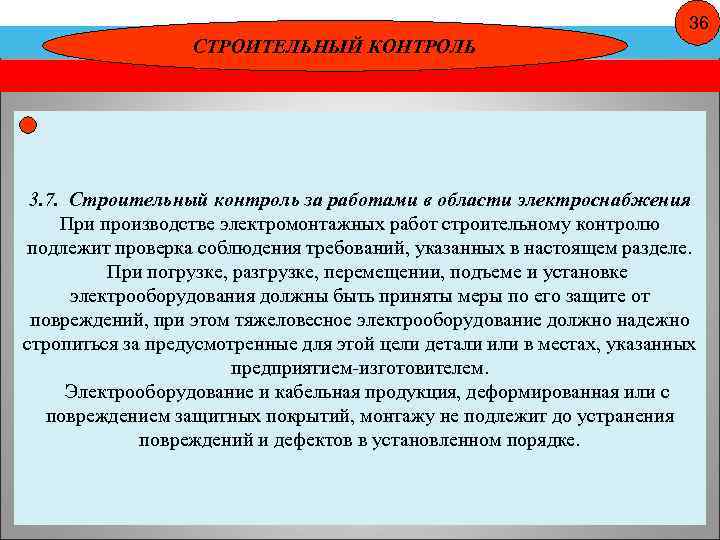 36

СТРОИТЕЛЬНЫЙ КОНТРОЛЬ

3.7. Строительный контроль за работами в области электроснабжения
При производстве электромонтажных работ строительному контролю подлежит проверка соблюдения требований, указанных в настоящем разделе.

При погрузке, разгрузке, перемещении, подъеме и установке электрооборудования должны быть приняты меры по его защите от повреждений, при этом тяжеловесное электрооборудование должно надежно стропиться за предусмотренные для этой цели детали или в местах, указанных предприятием-изготовителем.

Электрооборудование и кабельная продукция, деформированная или с повреждением защитных покрытий, монтажу не подлежит до устранения повреждений и дефектов в установленном порядке.